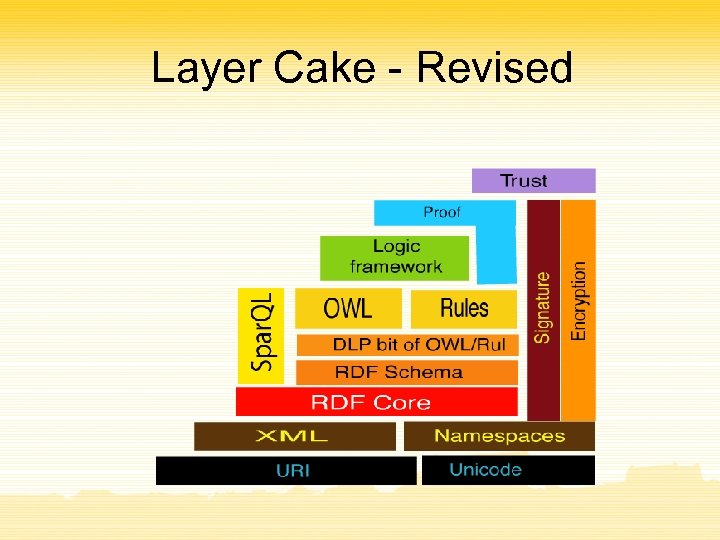 Layer Cake - Revised

Trust

Proof

Logic framework

SparQL

OWL

Rules

DLP bit of OWL/Rul

RDF Schema

RDF Core

Signature

Encryption

XML

Namespaces

URI

Unicode